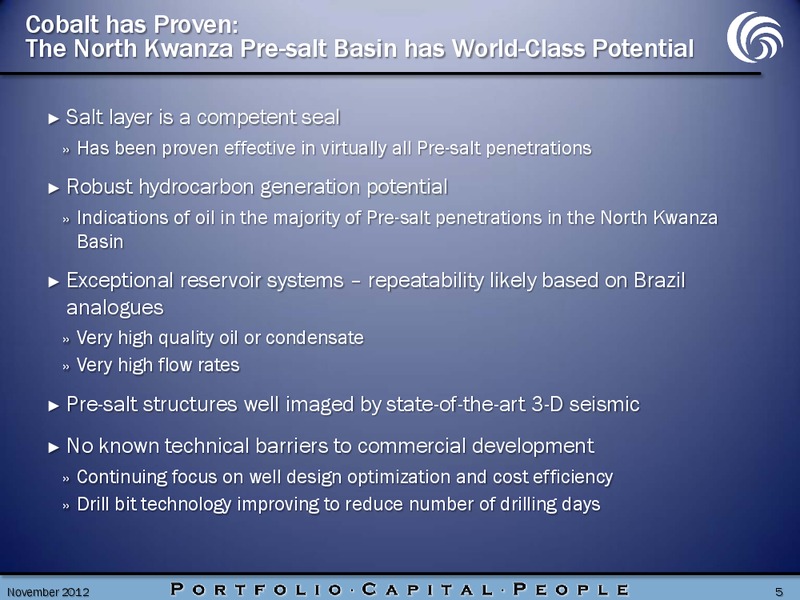 Cobalt has Proven:
The North Kwanza Pre-salt Basin has World-Class Potential

► Salt layer is a competent seal

» Has been proven effective in virtually all Pre-salt penetrations

► Robust hydrocarbon generation potential

» Indications of oil in the majority of Pre-salt penetrations in the North Kwanza Basin

► Exceptional reservoir systems – repeatability likely based on Brazil analogues

» Very high quality oil or condensate

» Very high flow rates

► Pre-salt structures well imaged by state-of-the-art 3-D seismic

► No known technical barriers to commercial development

» Continuing focus on well design optimization and cost efficiency

» Drill bit technology improving to reduce number of drilling days

November 2012

PORTFOLIO · CAPITAL · PEOPLE

5